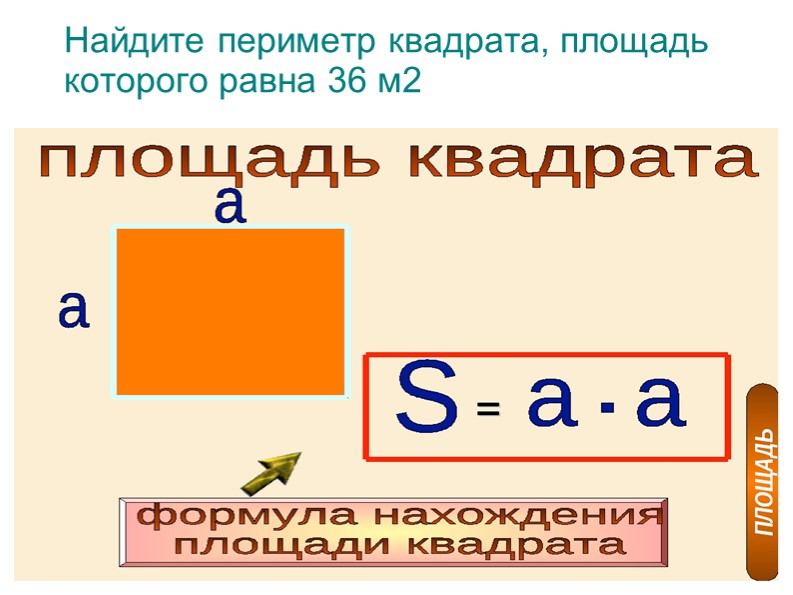 Найдите периметр квадрата, площадь которого равна 36 м2

площадь квадрата

a

a

$S = a \cdot a$

формула нахождения площади квадрата

ПЛОЩАДЬ